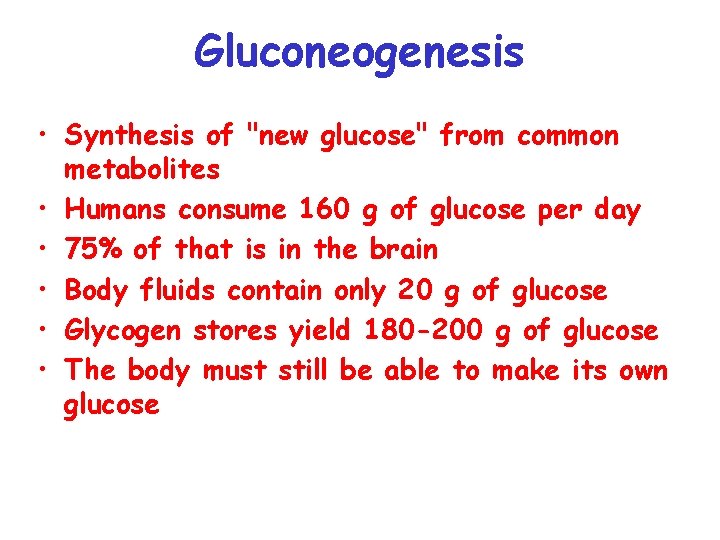 Gluconeogenesis

• Synthesis of "new glucose" from common metabolites
• Humans consume 160 g of glucose per day
• 75% of that is in the brain
• Body fluids contain only 20 g of glucose
• Glycogen stores yield 180-200 g of glucose
• The body must still be able to make its own glucose